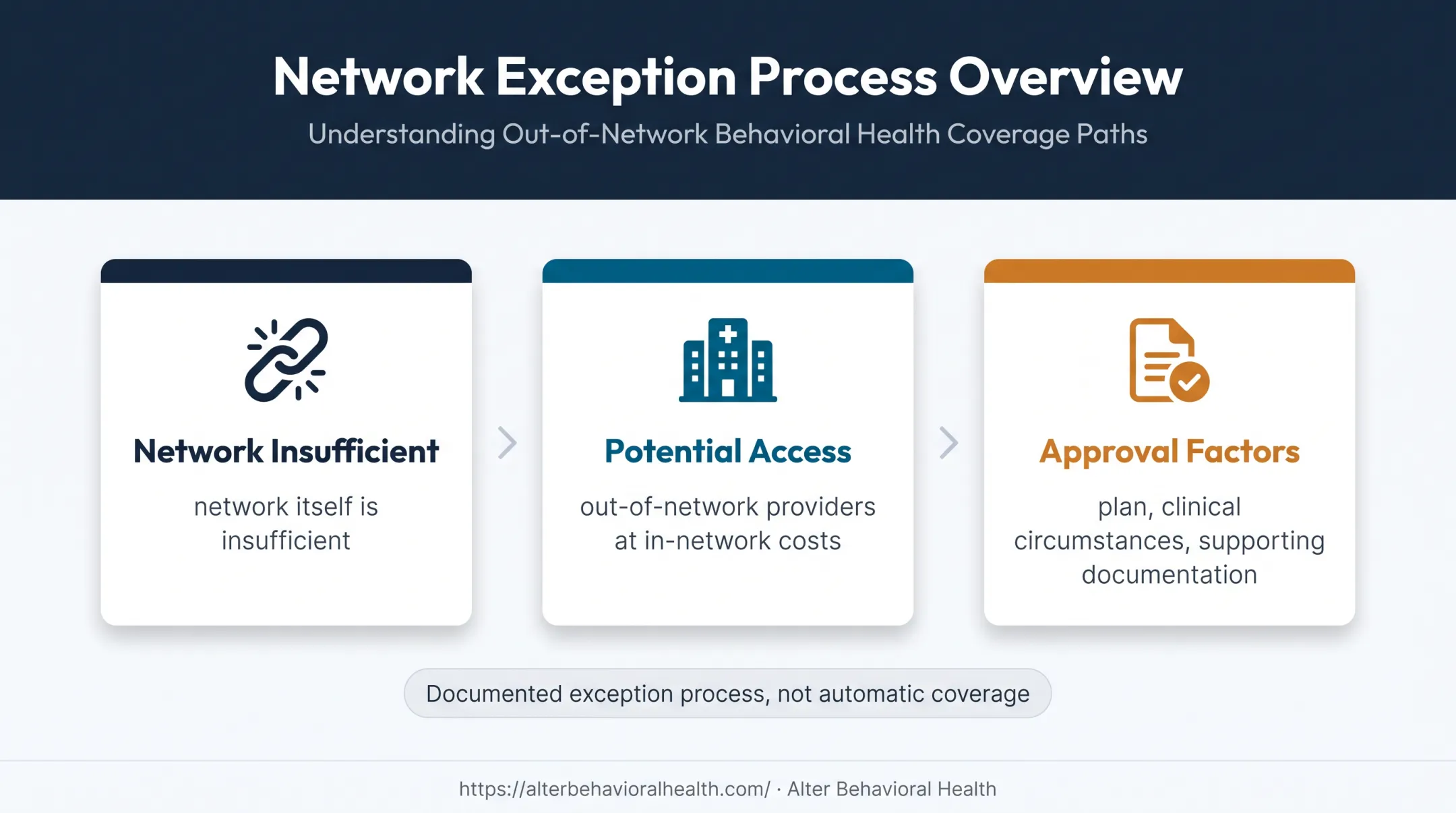 Network Exception Process Overview

Understanding Out-of-Network Behavioral Health Coverage Paths

Network Insufficient

network itself is insufficient

Potential Access

out-of-network providers at in-network costs

Approval Factors

plan, clinical circumstances, supporting documentation

Documented exception process, not automatic coverage

https://alterbehavioralhealth.com/ · Alter Behavioral Health